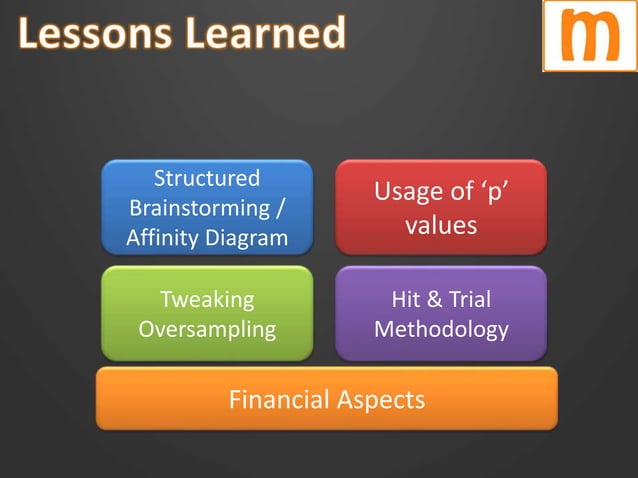 Lessons Learned

m

Structured Brainstorming / Affinity Diagram

Usage of ‘p’ values

Tweaking Oversampling

Hit & Trial Methodology

Financial Aspects